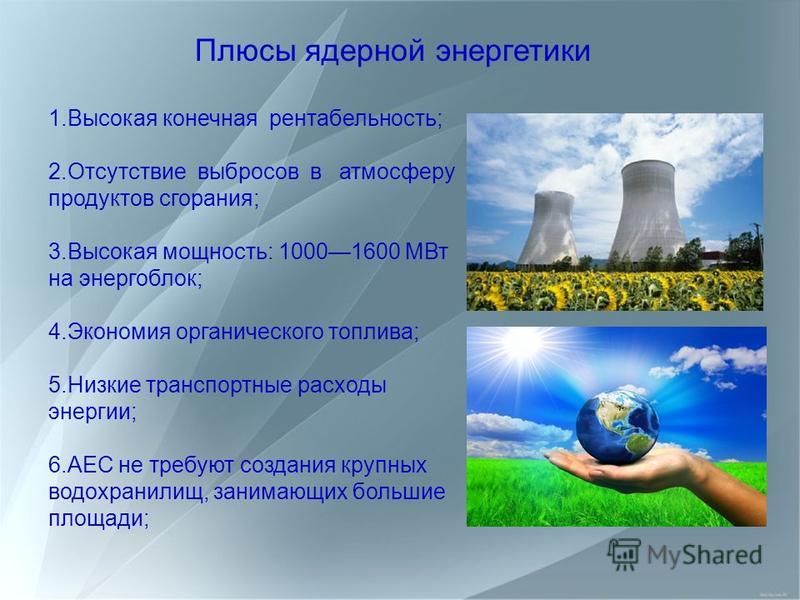 Плюсы ядерной энергетики

1.Высокая конечная рентабельность;

2.Отсутствие выбросов в атмосферу продуктов сгорания;

3.Высокая мощность: 1000—1600 МВт на энергоблок;

4.Экономия органического топлива;

5.Низкие транспортные расходы энергии;

6.АЕС не требуют создания крупных водохранилищ, занимающих большие площади;

MyShared